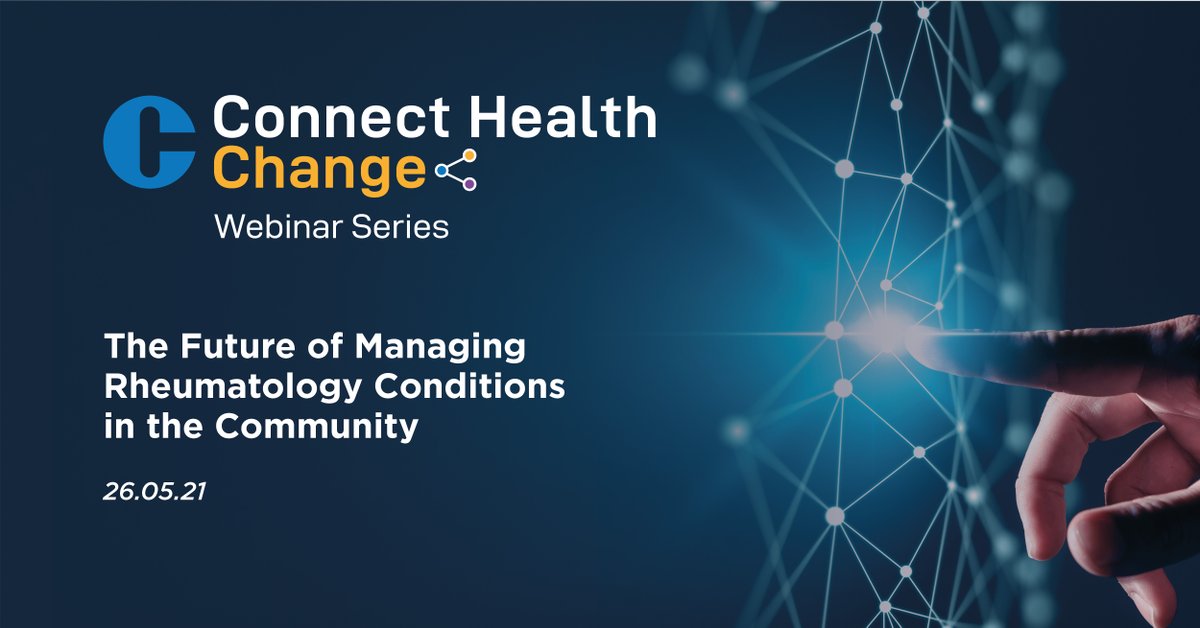 Connect Health
Change
Webinar Series

The Future of Managing Rheumatology Conditions in the Community

26.05.21